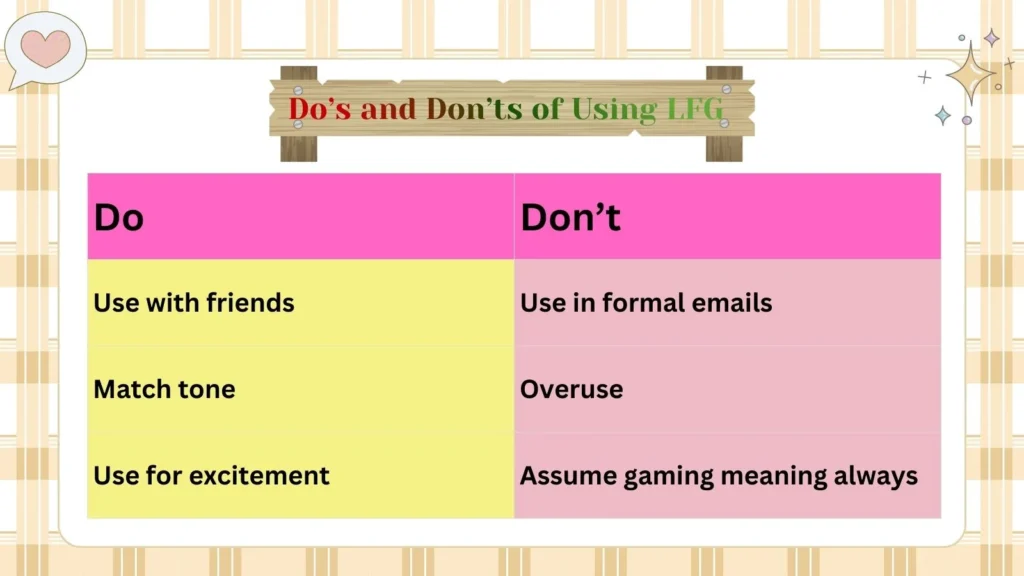 Do's and Don'ts of Using LFG

| Do | Don't |
|---|---|
| Use with friends | Use in formal emails |
| Match tone | Overuse |
| Use for excitement | Assume gaming meaning always |